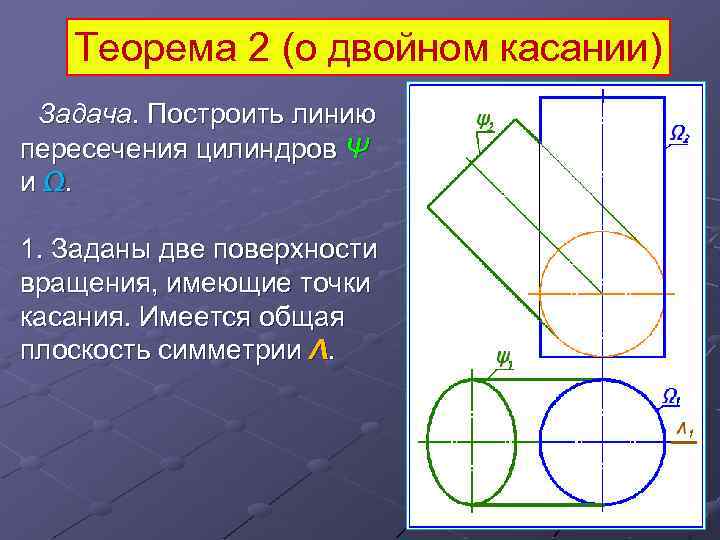 Теорема 2 (о двойном касании)

Задача. Построить линию пересечения цилиндров $\Psi$ и $\Omega$.

1. Заданы две поверхности вращения, имеющие точки касания. Имеется общая плоскость симметрии $\Lambda$.

$\Psi_2$

$\Omega_2$

$\Psi_1$

$\Omega_1$

$\Lambda_1$